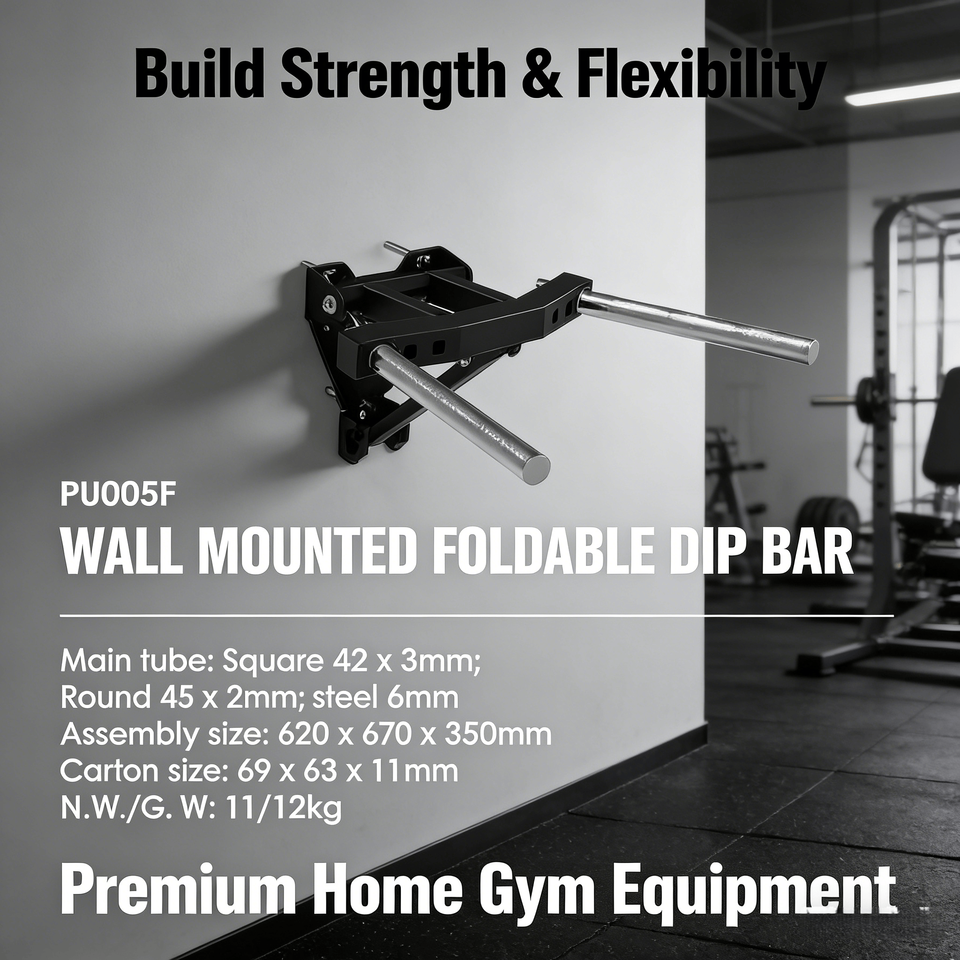 Build Strength & Flexibility

PU005F
WALL MOUNTED FOLDABLE DIP BAR

Main tube: Square 42 x 3mm;
Round 45 x 2mm; steel 6mm
Assembly size: 620 x 670 x 350mm
Carton size: 69 x 63 x 11mm
N.W./G. W: 11/12kg

Premium Home Gym Equipment